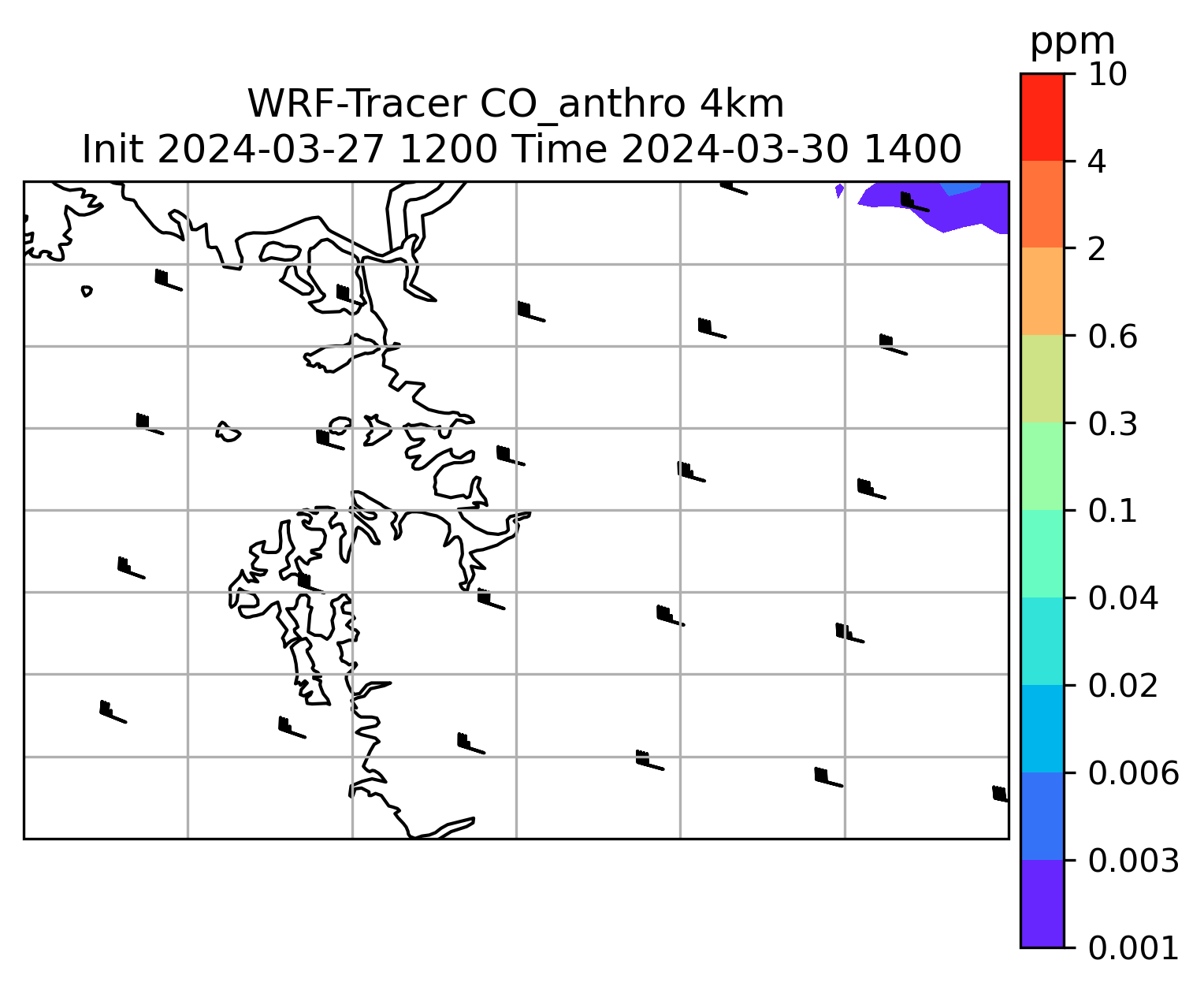 WRF-Tracer CO_anthro 4km
Init 2024-03-27 1200 Time 2024-03-30 1400

ppm
10
4
2
0.6
0.3
0.1
0.04
0.02
0.006
0.003
0.001